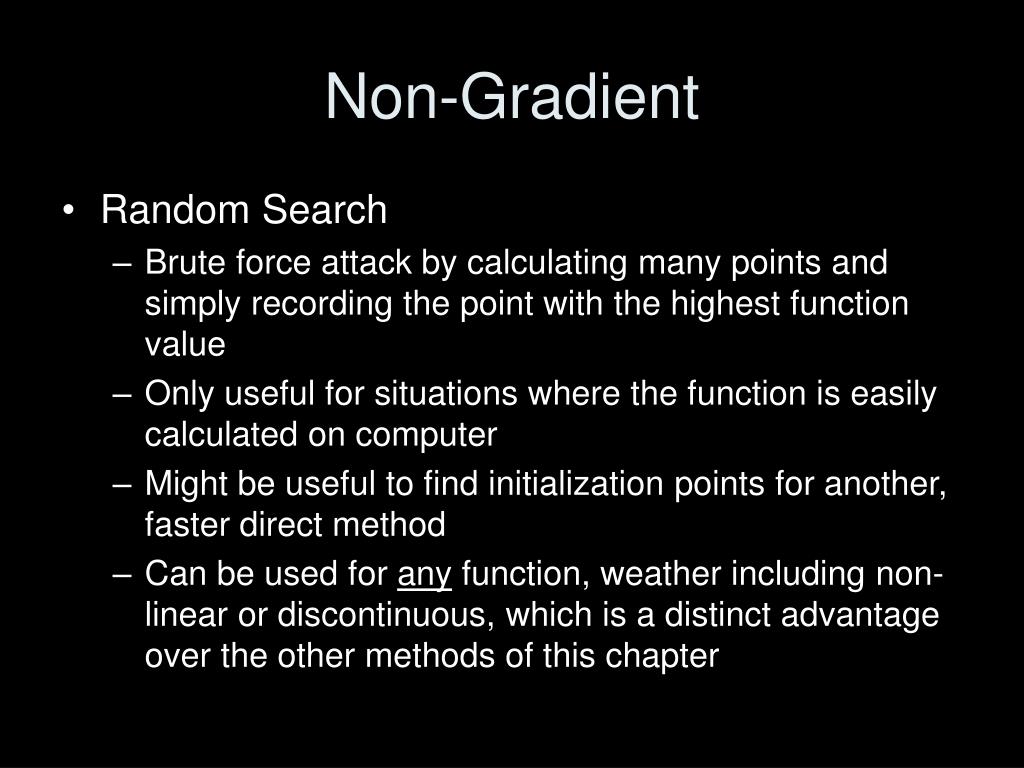 Non-Gradient

• Random Search
 – Brute force attack by calculating many points and simply recording the point with the highest function value
 – Only useful for situations where the function is easily calculated on computer
 – Might be useful to find initialization points for another, faster direct method
 – Can be used for any function, weather including non-linear or discontinuous, which is a distinct advantage over the other methods of this chapter